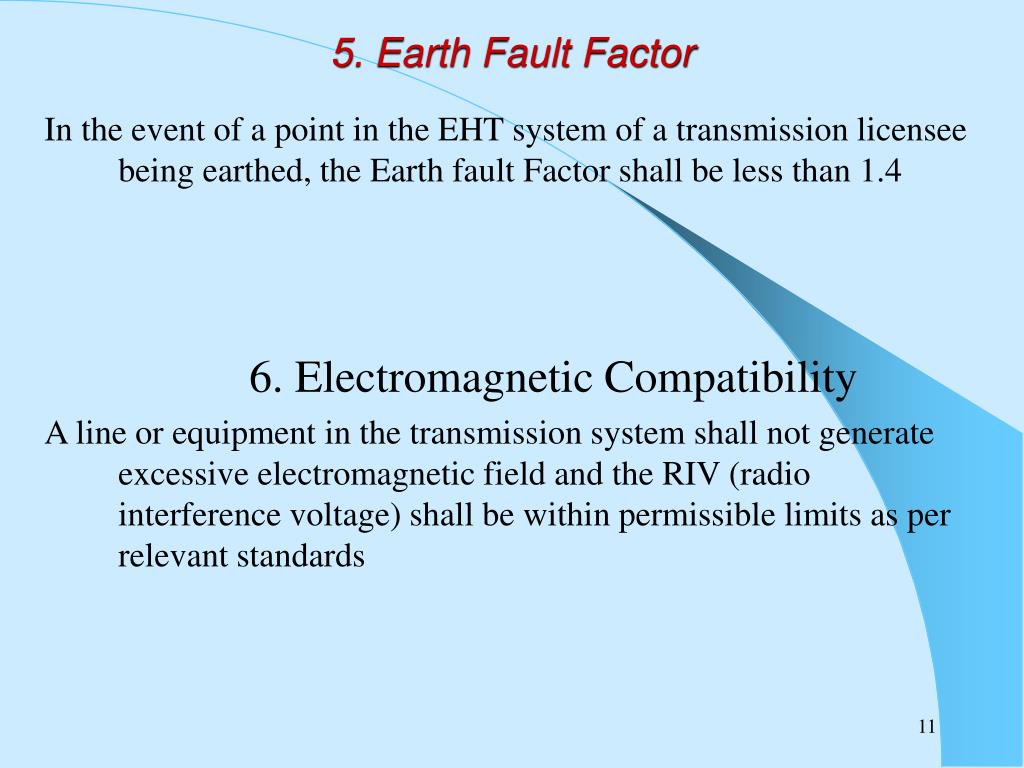 5. Earth Fault Factor

In the event of a point in the EHT system of a transmission licensee being earthed, the Earth fault Factor shall be less than 1.4

6. Electromagnetic Compatibility

A line or equipment in the transmission system shall not generate excessive electromagnetic field and the RIV (radio interference voltage) shall be within permissible limits as per relevant standards

11